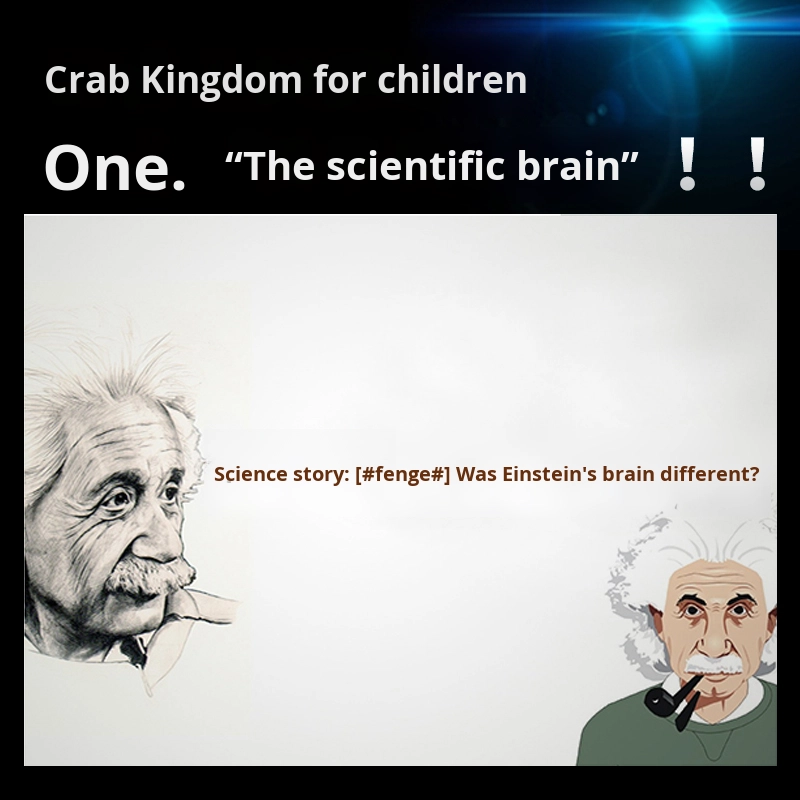 Crab Kingdom for children

One. “The scientific brain” ！！

Science story: [#fenge#] Was Einstein's brain different?